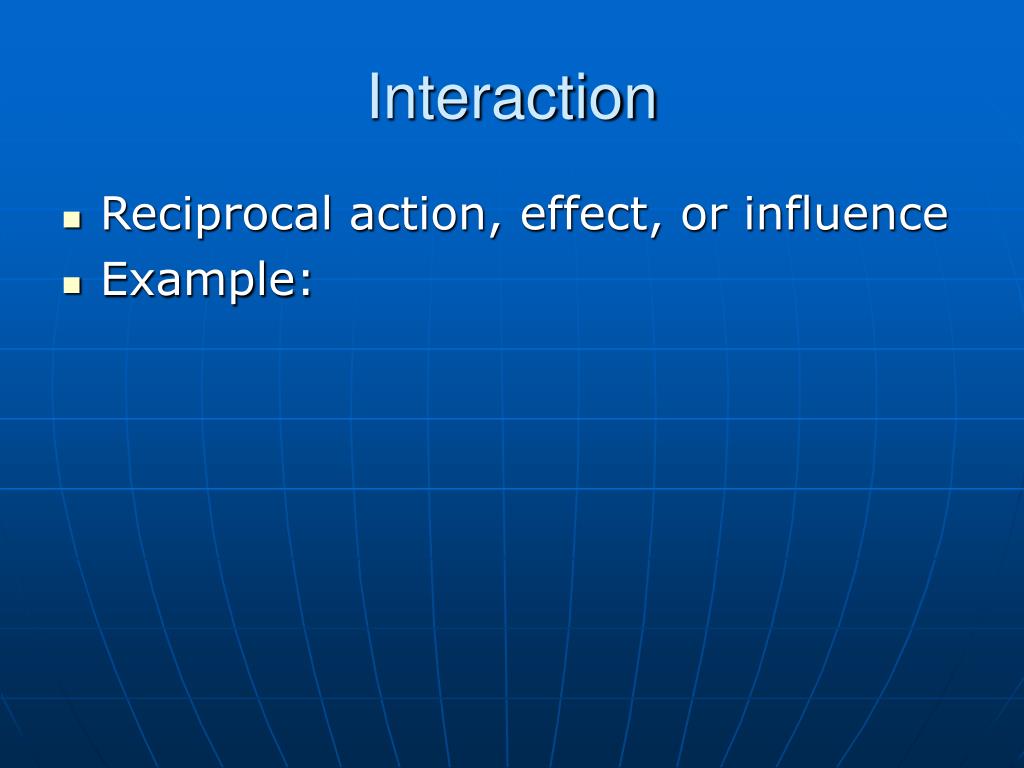 Interaction

- Reciprocal action, effect, or influence
- Example: